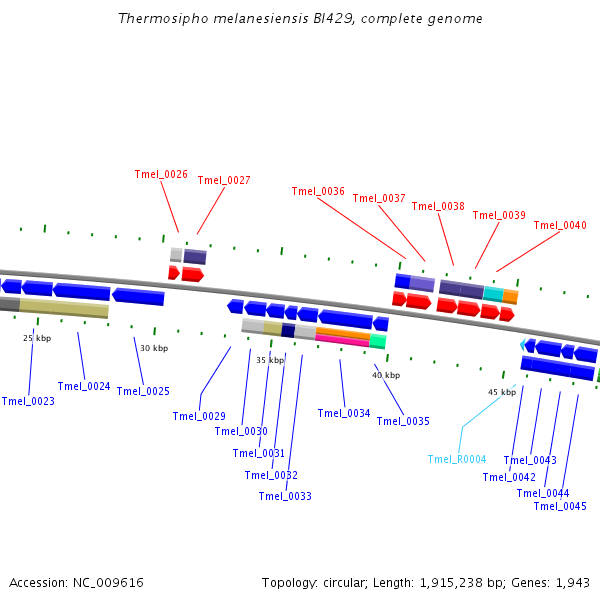 Thermosipho melanesiensis BI429, complete genome

Tmel_0026
Tmel_0027
Tmel_0036
Tmel_0037
Tmel_0038
Tmel_0039
Tmel_0040

25 kbp
30 kbp
35 kbp
40 kbp
45 kbp

Tmel_0023
Tmel_0024
Tmel_0025
Tmel_0029
Tmel_0030
Tmel_0031
Tmel_0032
Tmel_0033
Tmel_0034
Tmel_0035
Tmel_R0004
Tmel_0042
Tmel_0043
Tmel_0044
Tmel_0045

Accession: NC_009616
Topology: circular; Length: 1,915,238 bp; Genes: 1,943